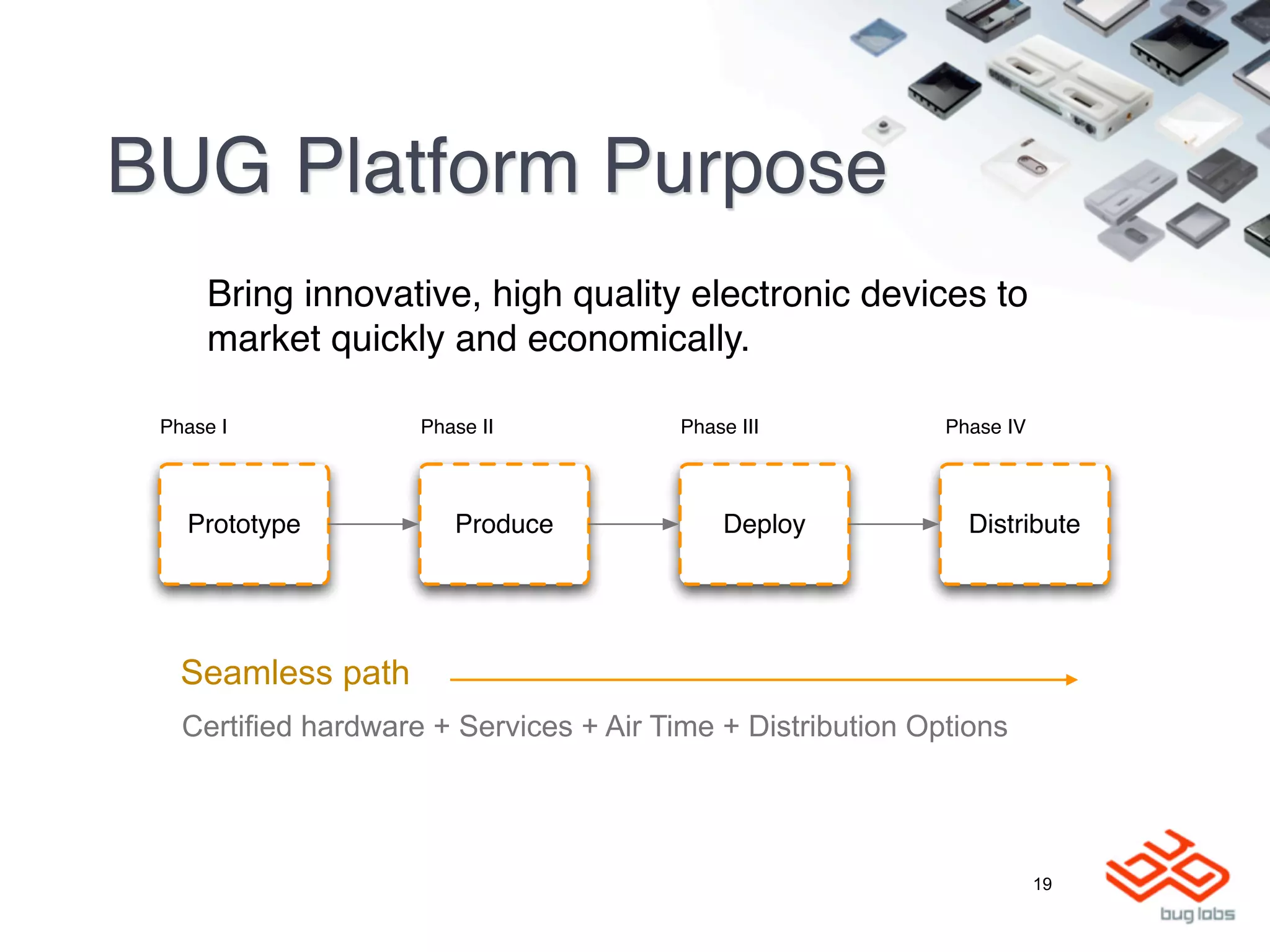 BUG Platform Purpose

Bring innovative, high quality electronic devices to market quickly and economically.

Phase I

Phase II

Phase III

Phase IV

Prototype

Produce

Deploy

Distribute

Seamless path

Certified hardware + Services + Air Time + Distribution Options

19

bug labs